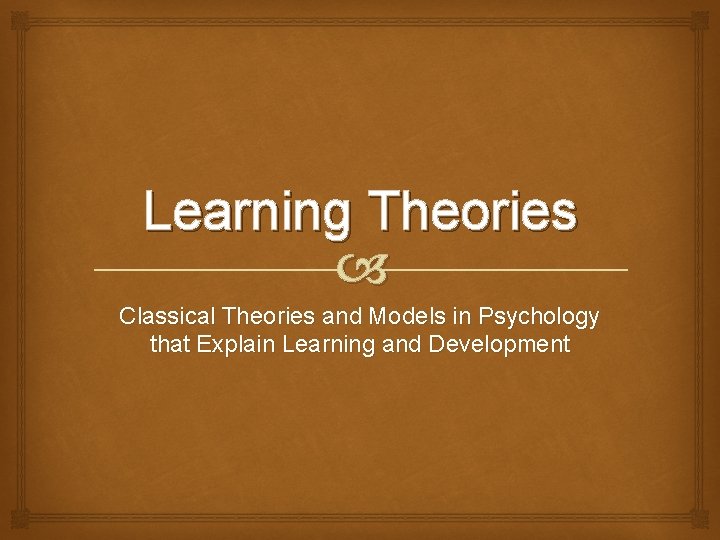 Learning Theories

Classical Theories and Models in Psychology that Explain Learning and Development